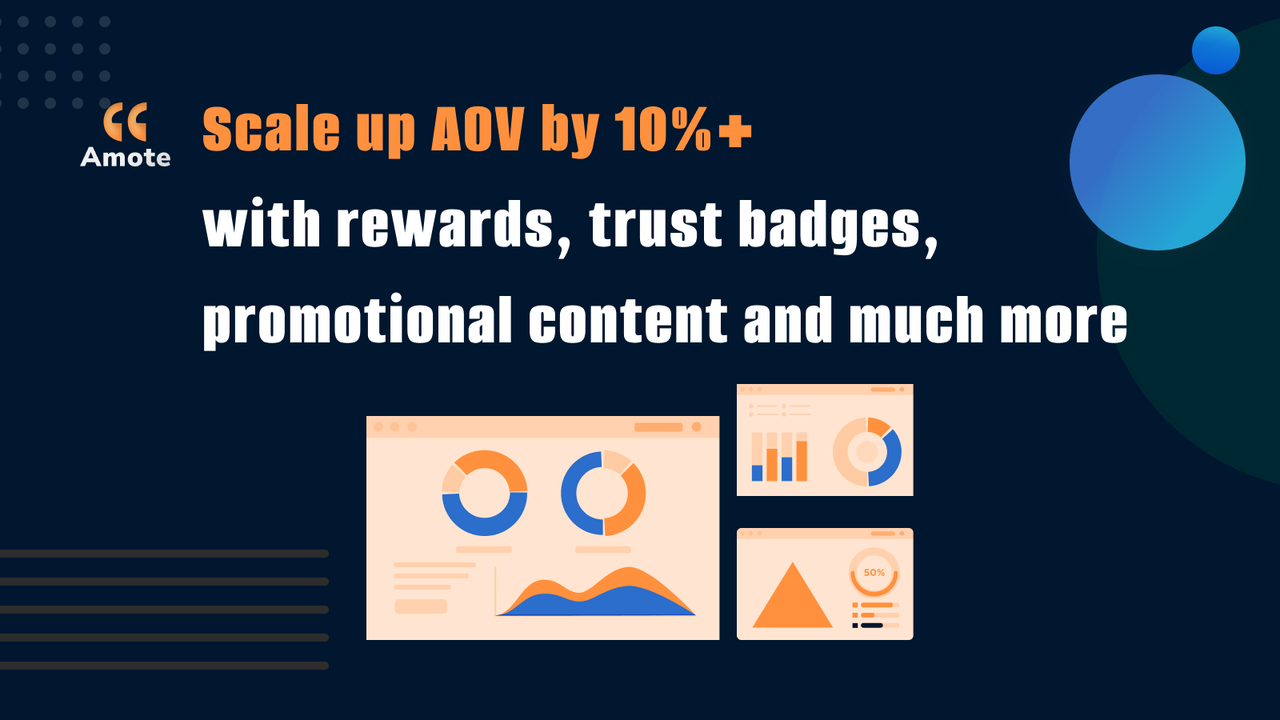 Amote

Scale up AOV by 10%+

with rewards, trust badges, promotional content and much more

50%